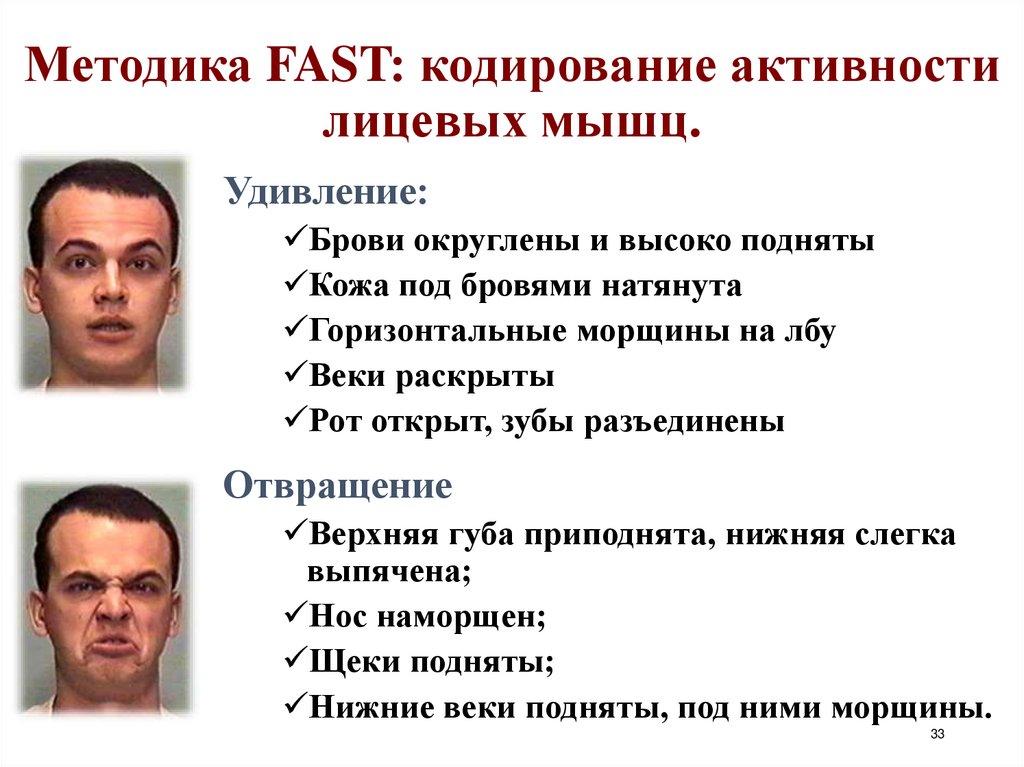 Методика FAST: кодирование активности лицевых мышц.

Удивление:

✓Брови округлены и высоко подняты

✓Кожа под бровями натянута

✓Горизонтальные морщины на лбу

✓Веки раскрыты

✓Рот открыт, зубы разъединены

Отвращение

✓Верхняя губа приподнята, нижняя слегка выпячена;

✓Нос наморщен;

✓Щеки подняты;

✓Нижние веки подняты, под ними морщины.

33